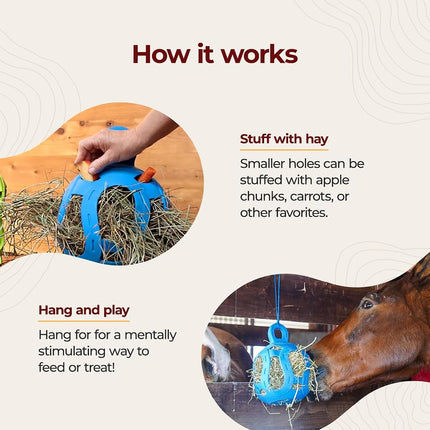 How it works

Stuff with hay

Smaller holes can be stuffed with apple chunks, carrots, or other favorites.

Hang and play

Hang for for a mentally stimulating way to feed or treat!